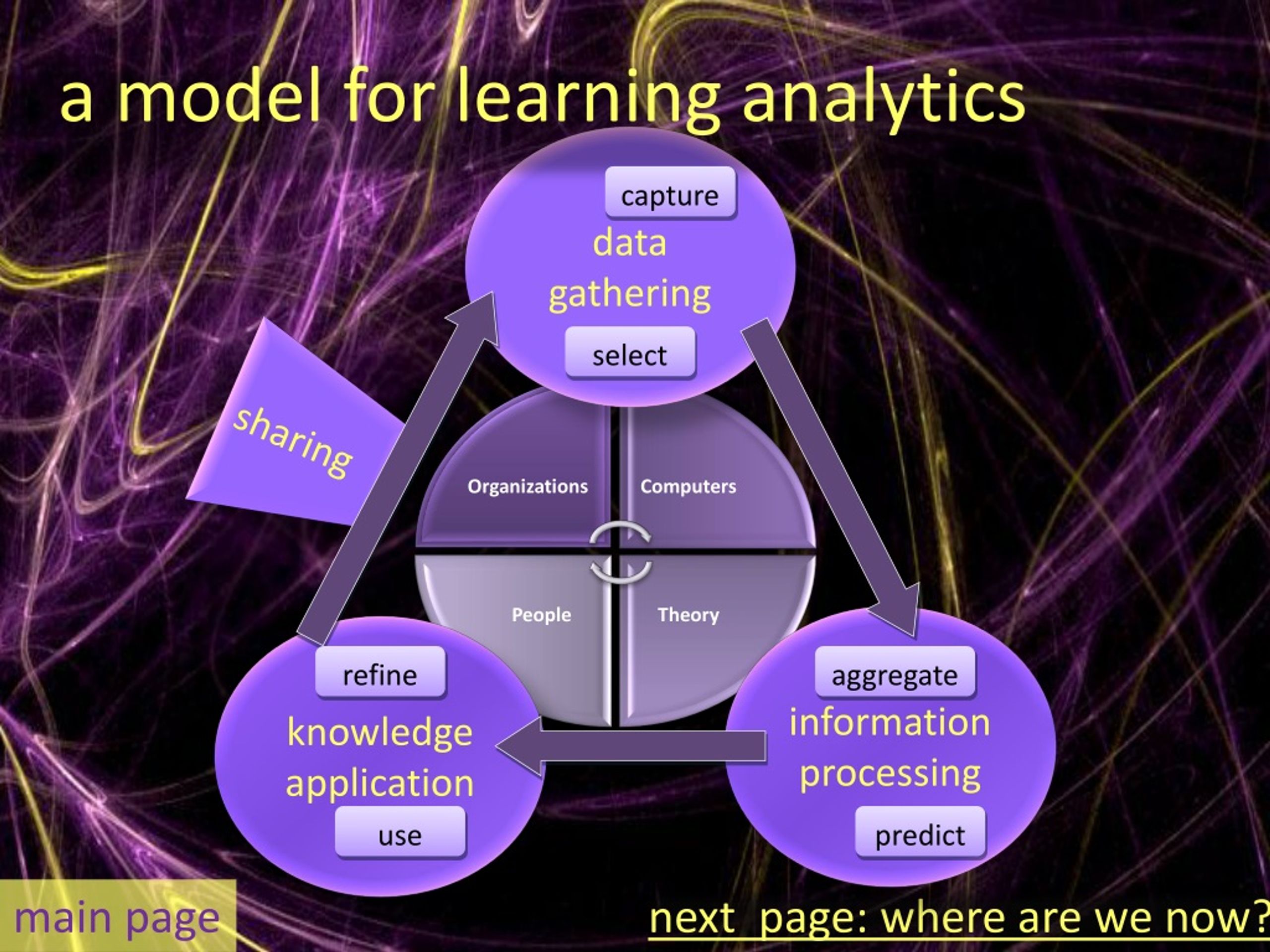 a model for learning analytics

capture

data gathering

select

sharing

Organizations

Computers

People

Theory

refine

knowledge application

use

aggregate

information processing

predict

main page

next page: where are we now?